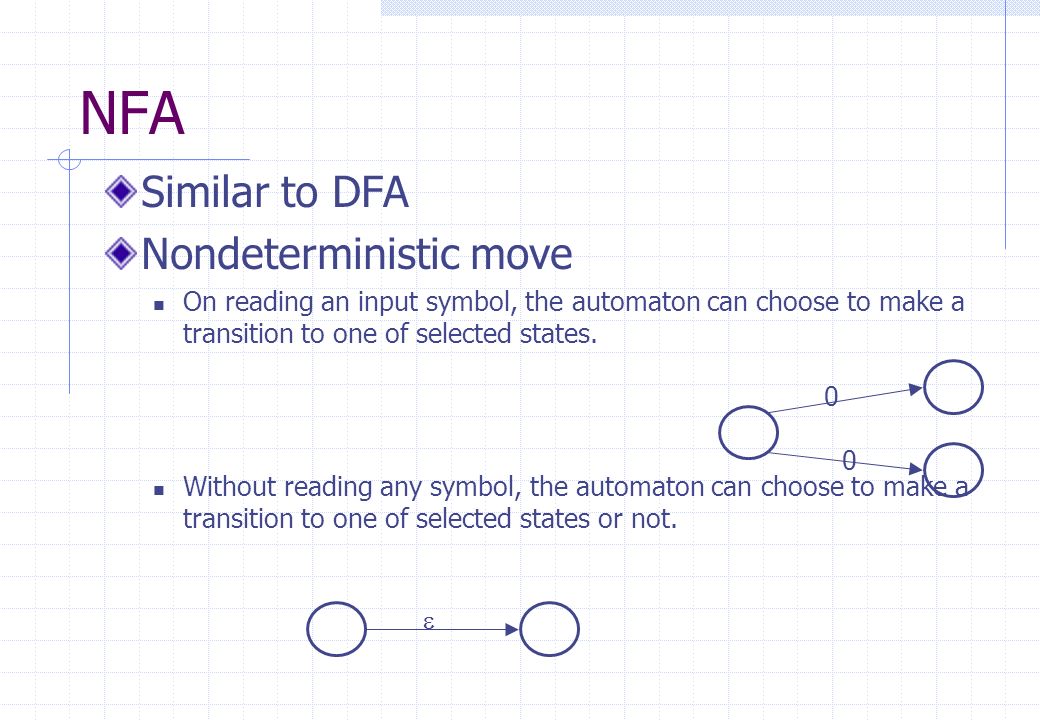 NFA

Similar to DFA

Nondeterministic move

On reading an input symbol, the automaton can choose to make a transition to one of selected states.

0

0

Without reading any symbol, the automaton can choose to make a transition to one of selected states or not.

$\varepsilon$